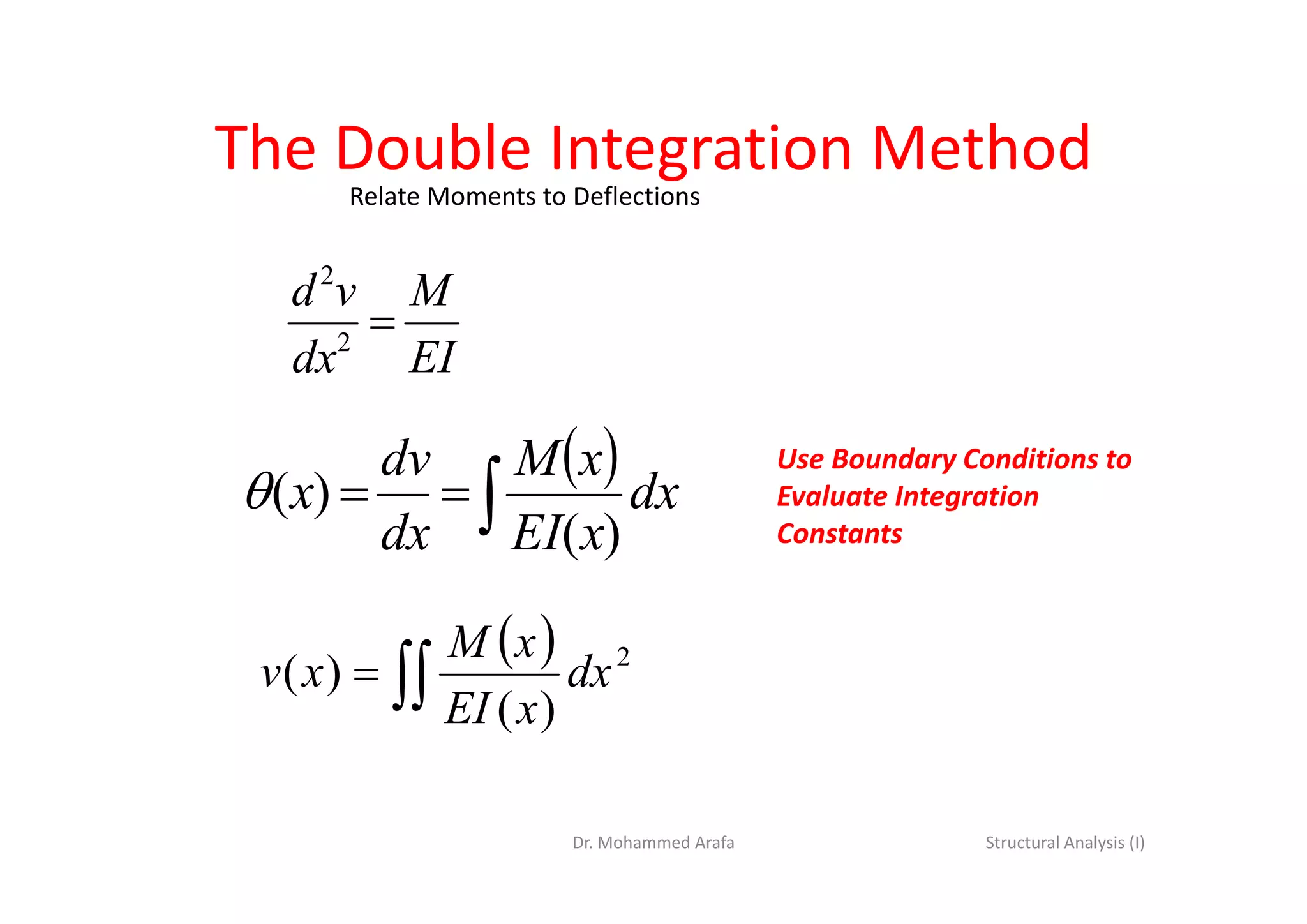 The Double Integration Method

Relate Moments to Deflections

$\frac{d^2v}{dx^2} = \frac{M}{EI}$

$\theta(x) = \frac{dv}{dx} = \int \frac{M(x)}{EI(x)} dx$

Use Boundary Conditions to Evaluate Integration Constants

$v(x) = \iint \frac{M(x)}{EI(x)} dx^2$

Dr. Mohammed Arafa

Structural Analysis (I)